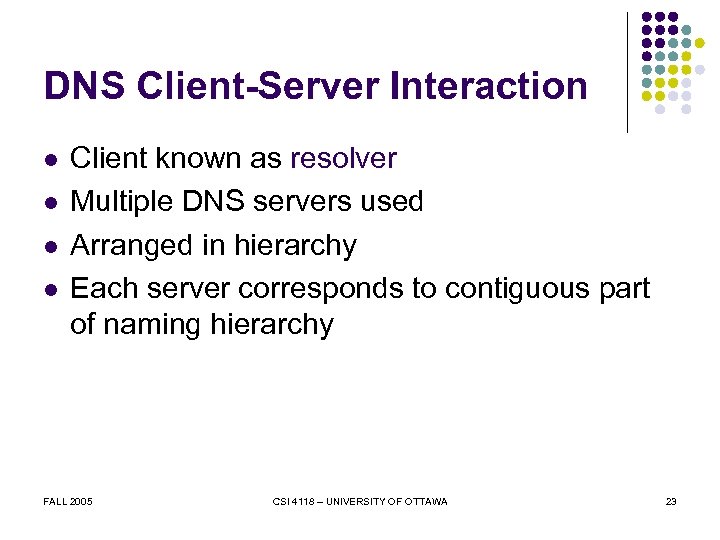 DNS Client-Server Interaction

- Client known as resolver
- Multiple DNS servers used
- Arranged in hierarchy
- Each server corresponds to contiguous part of naming hierarchy

FALL 2005

CSI 4118 – UNIVERSITY OF OTTAWA

23